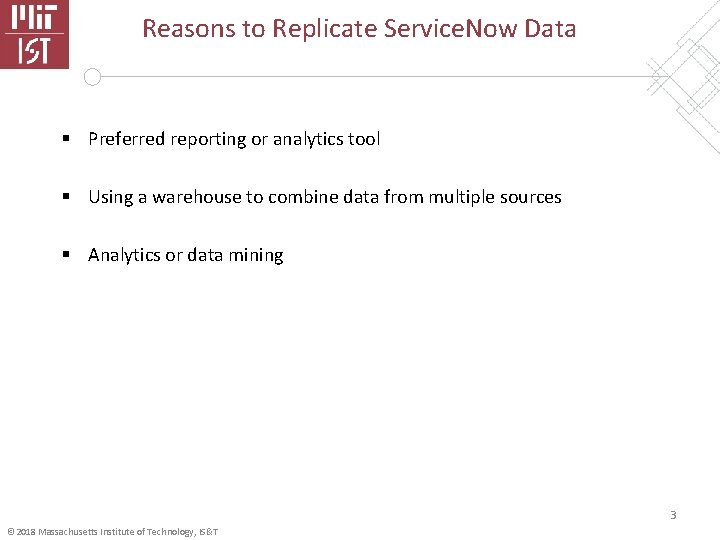 MIT
IST

Reasons to Replicate ServiceNow Data

▪ Preferred reporting or analytics tool

▪ Using a warehouse to combine data from multiple sources

▪ Analytics or data mining

3

© 2018 Massachusetts Institute of Technology, IS&T